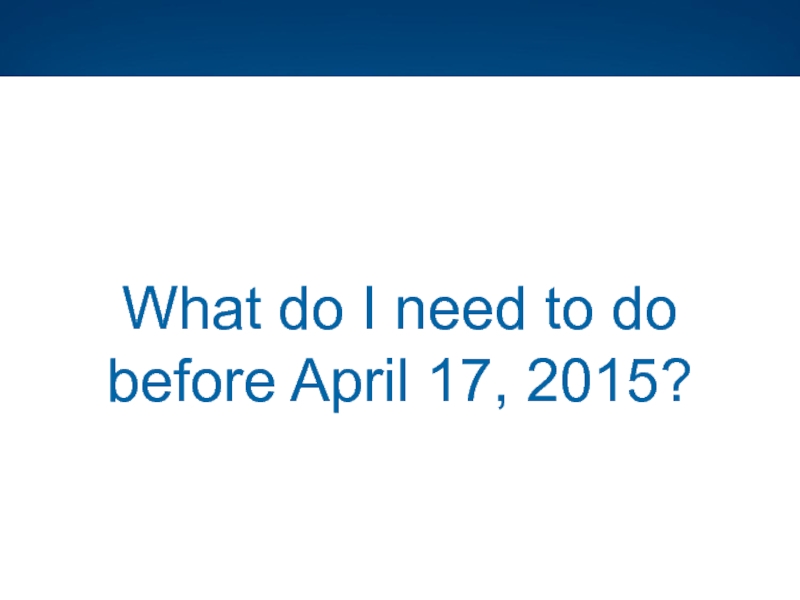 What do I need to do before April 17, 2015?